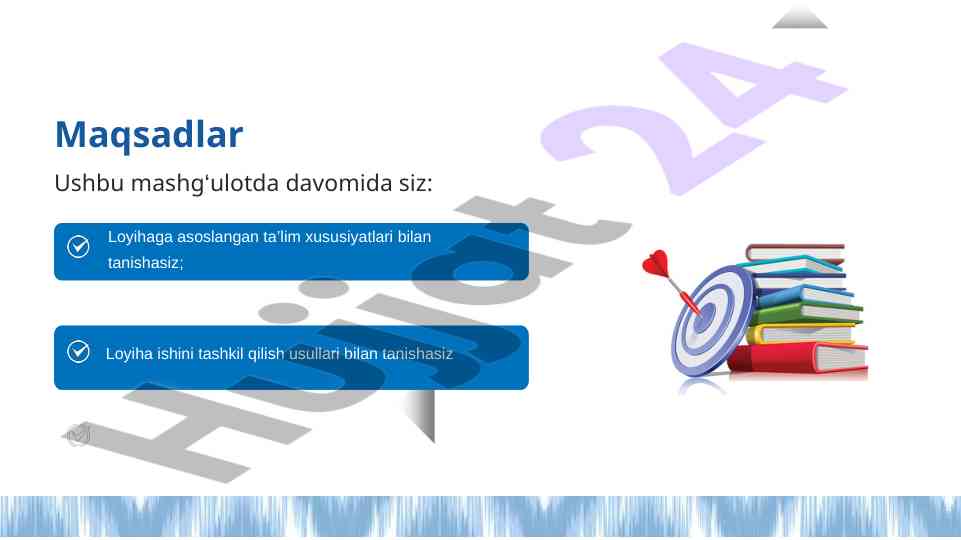 Maqsadlar

Ushbu mashg'ulotda davomida siz:

Loyihaga asoslangan ta'lim xususiyatlari bilan tanishasiz;

Loyiha ishini tashkil qilish usullari bilan tanishasiz

Hujjat 24